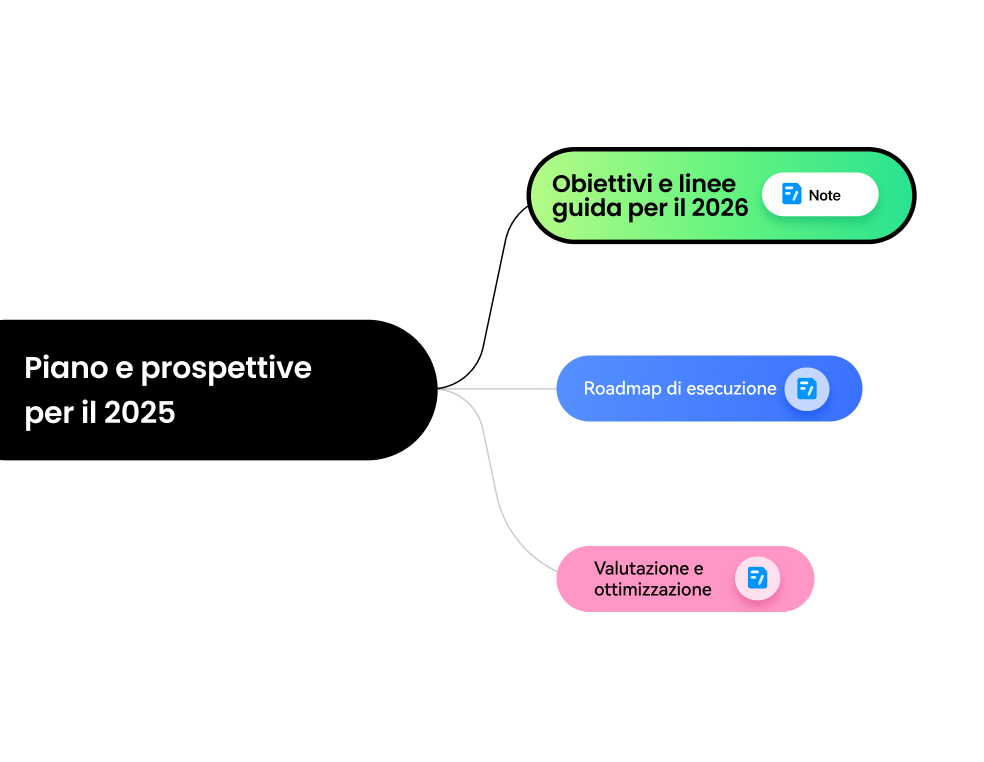 Piano e prospettive per il 2025

Obiettivi e linee guida per il 2026

Note

Roadmap di esecuzione

Valutazione e ottimizzazione